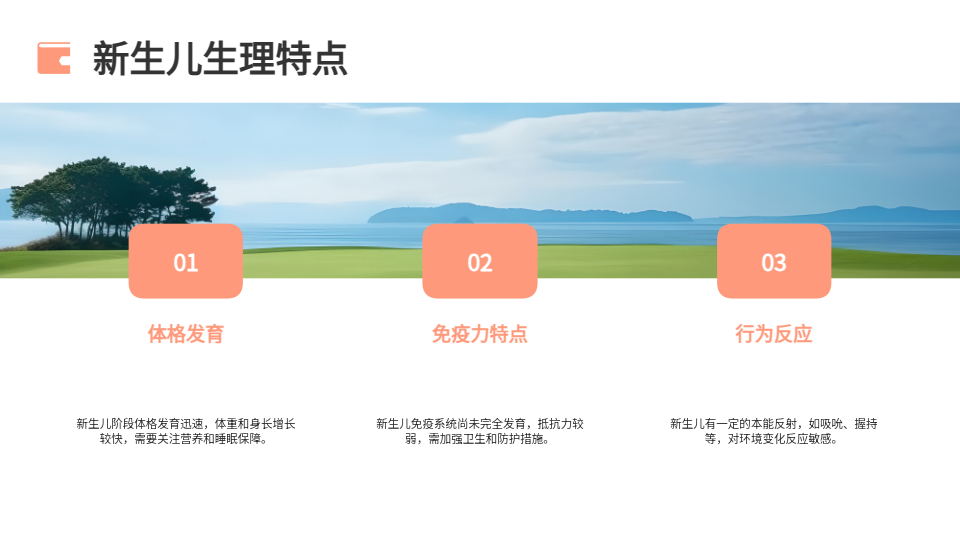 新生儿生理特点

01

体格发育

新生儿阶段体格发育迅速，体重和身长增长较快，需要关注营养和睡眠保障。

02

免疫力特点

新生儿免疫系统尚未完全发育，抵抗力较弱，需加强卫生和防护措施。

03

行为反应

新生儿有一定的本能反射，如吸吮、握持等，对环境变化反应敏感。